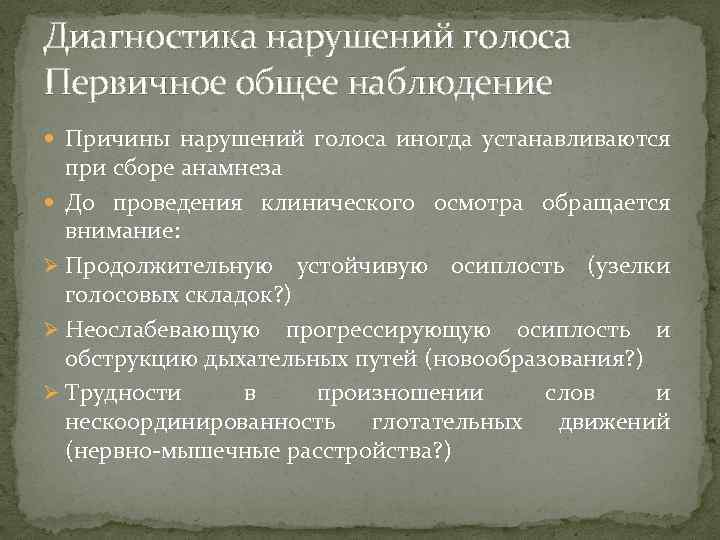 Диагностика нарушений голоса
Первичное общее наблюдение

Причины нарушений голоса иногда устанавливаются при сборе анамнеза

До проведения клинического осмотра обращается внимание:

Продолжительную устойчивую осиплость (узелки голосовых складок?)

Неослабевающую прогрессирующую осиплость и обструкцию дыхательных путей (новообразования?)

Трудности в произношении слов и нескоординированность глотательных движений (нервно-мышечные расстройства?)